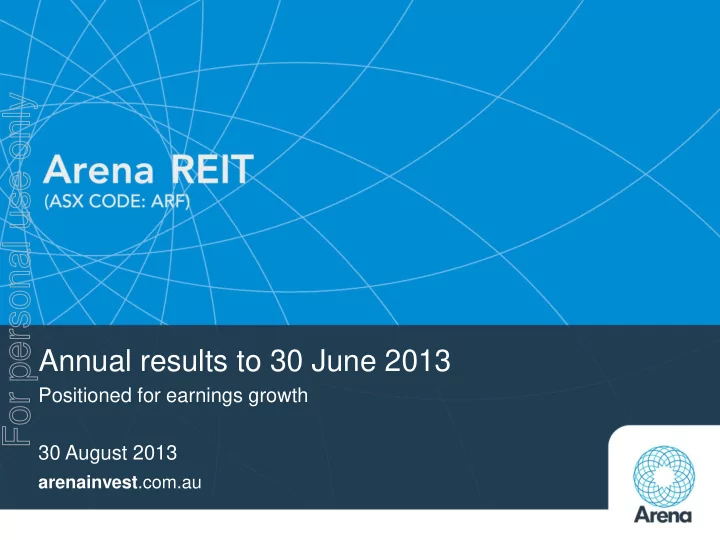 For personal use only

Arena REIT
(ASX CODE: ARF)

Annual results to 30 June 2013
Positioned for earnings growth

30 August 2013
arenainvest.com.au

Arena